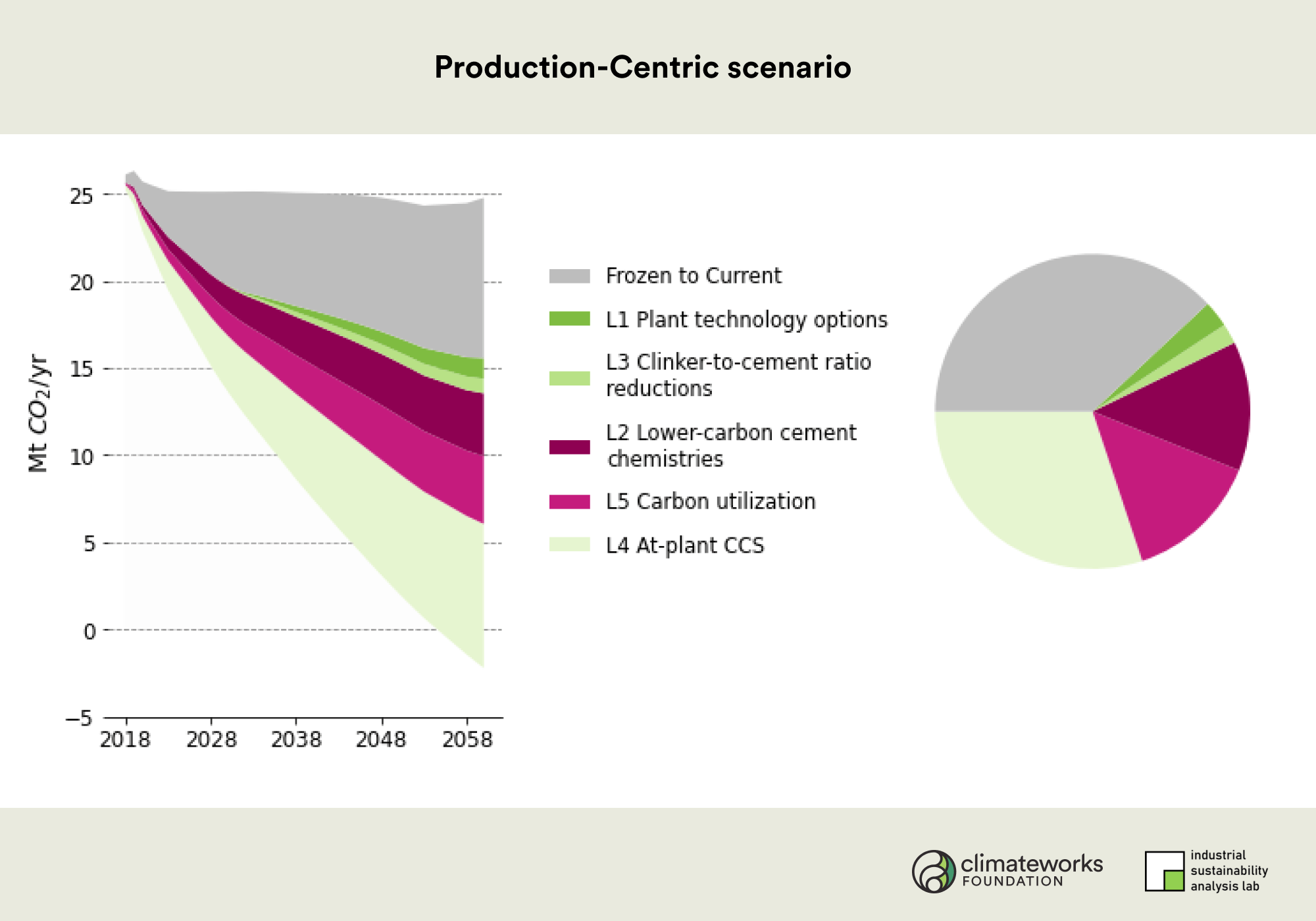 Production-Centric scenario

Mt $CO_2$/yr

25
20
15
10
5
0
−5

2018
2028
2038
2048
2058

Frozen to Current
L1 Plant technology options
L3 Clinker-to-cement ratio reductions
L2 Lower-carbon cement chemistries
L5 Carbon utilization
L4 At-plant CCS

climateworks FOUNDATION

industrial sustainability analysis lab